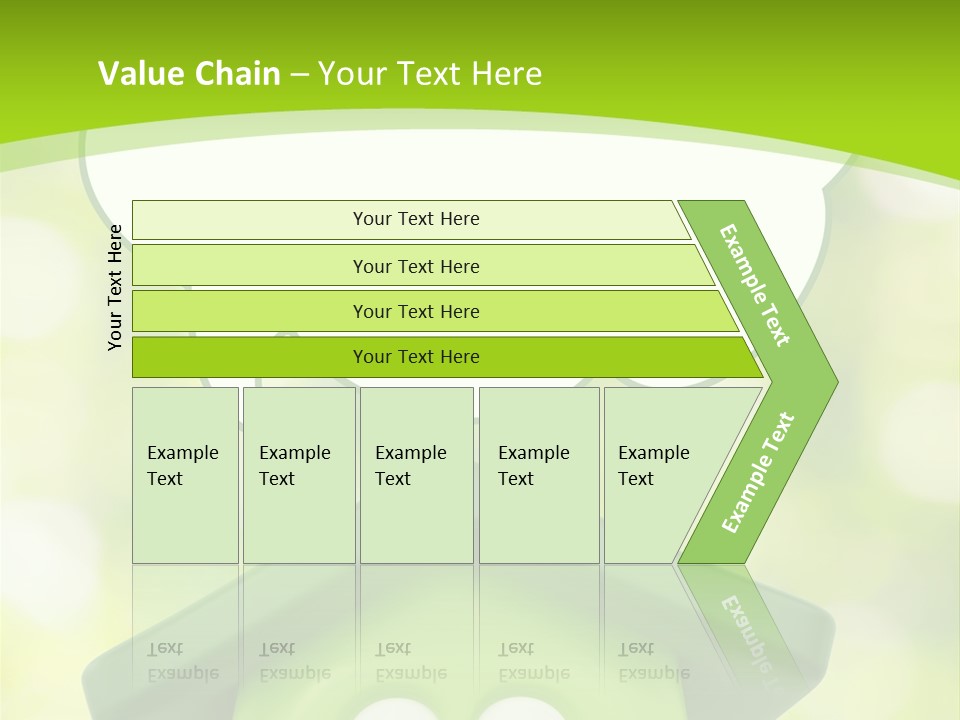 Value Chain – Your Text Here

Your Text Here

Your Text Here

Your Text Here

Your Text Here

Your Text Here

Example Text

Example Text

Example Text

Example Text

Example Text

Example Text

Example Text